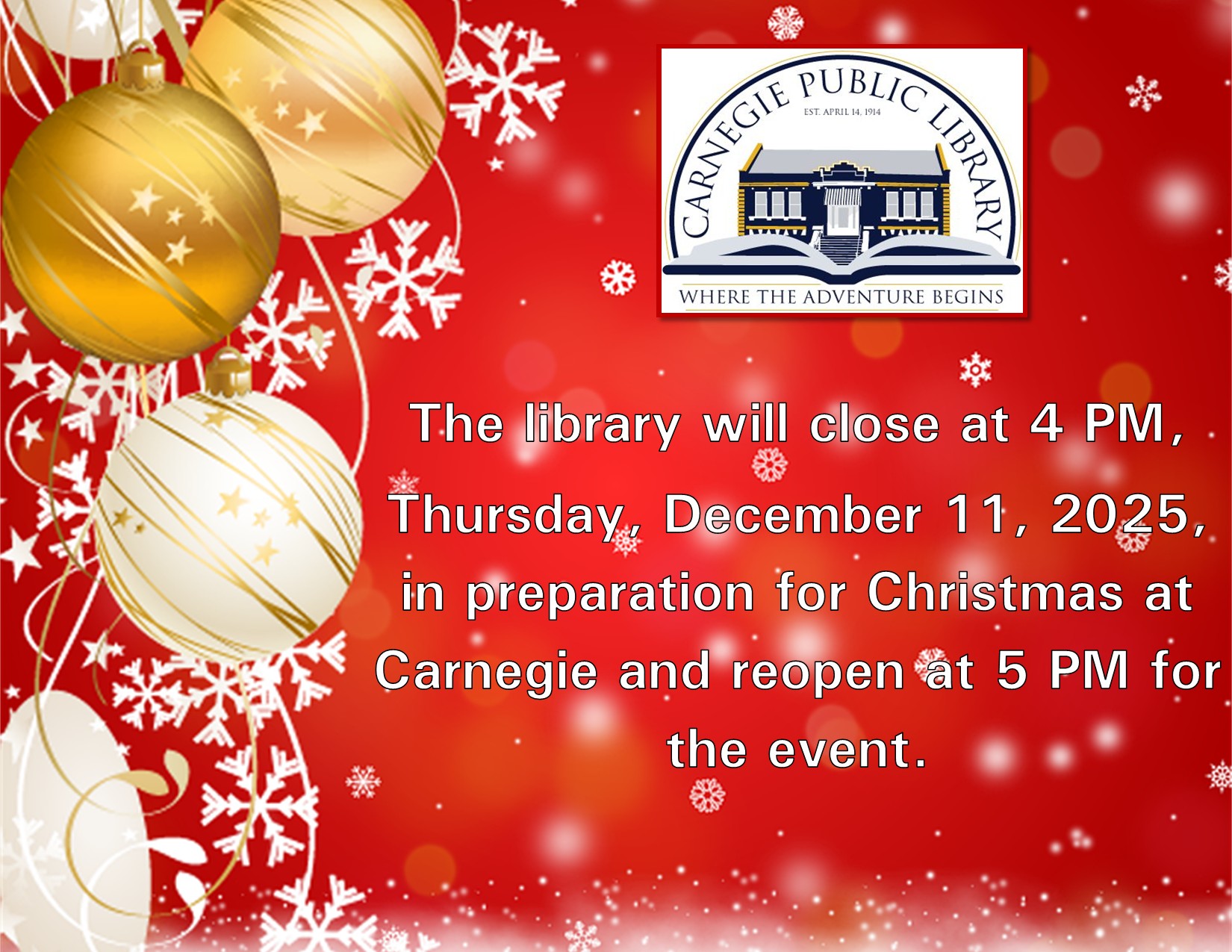 CARNEGIE PUBLIC LIBRARY
EST. APRIL 14, 1914
WHERE THE ADVENTURE BEGINS

The library will close at 4 PM, Thursday, December 11, 2025, in preparation for Christmas at Carnegie and reopen at 5 PM for the event.